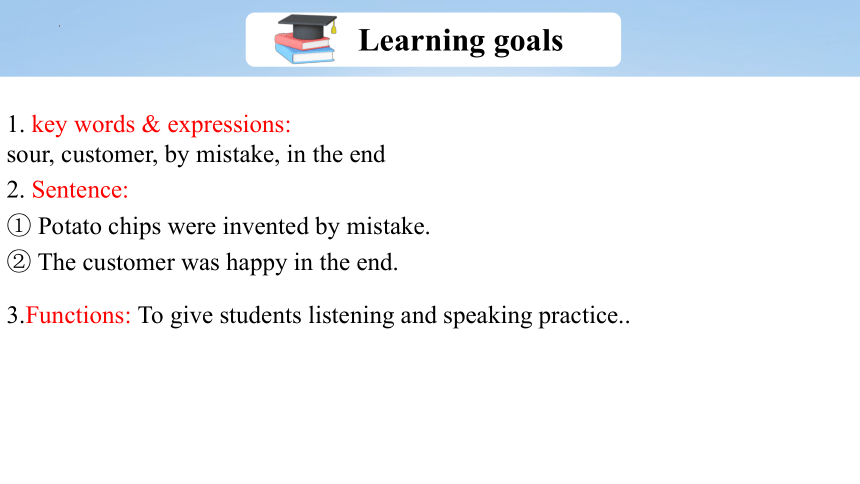 Learning goals

1. key words & expressions:
sour, customer, by mistake, in the end

2. Sentence:

① Potato chips were invented by mistake.

② The customer was happy in the end.

3.Functions: To give students listening and speaking practice..